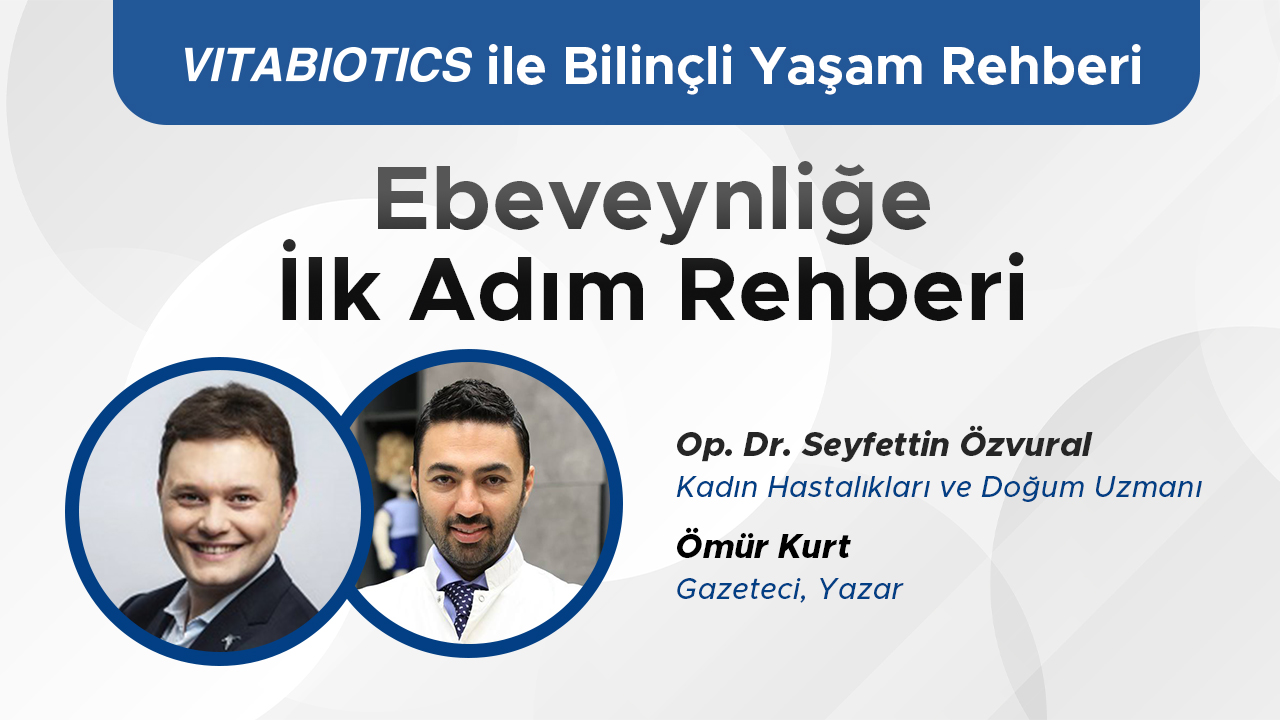 VITABIOTICS ile Bilinçli Yaşam Rehberi

Ebeveynliğe
İlk Adım Rehberi

Op. Dr. Seyfettin Özvural
Kadın Hastalıkları ve Doğum Uzmanı

Ömür Kurt
Gazeteci, Yazar